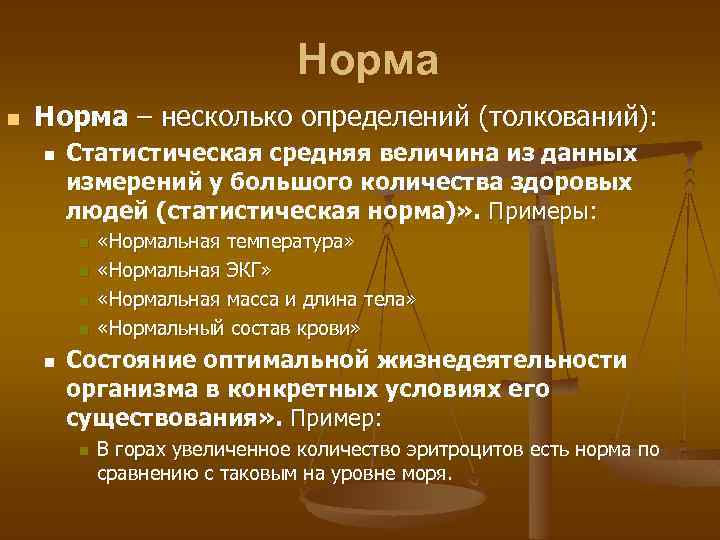 Норма

Норма – несколько определений (толкований):

Статистическая средняя величина из данных измерений у большого количества здоровых людей (статистическая норма)». Примеры:

«Нормальная температура»

«Нормальная ЭКГ»

«Нормальная масса и длина тела»

«Нормальный состав крови»

Состояние оптимальной жизнедеятельности организма в конкретных условиях его существования». Пример:

В горах увеличенное количество эритроцитов есть норма по сравнению с таковым на уровне моря.